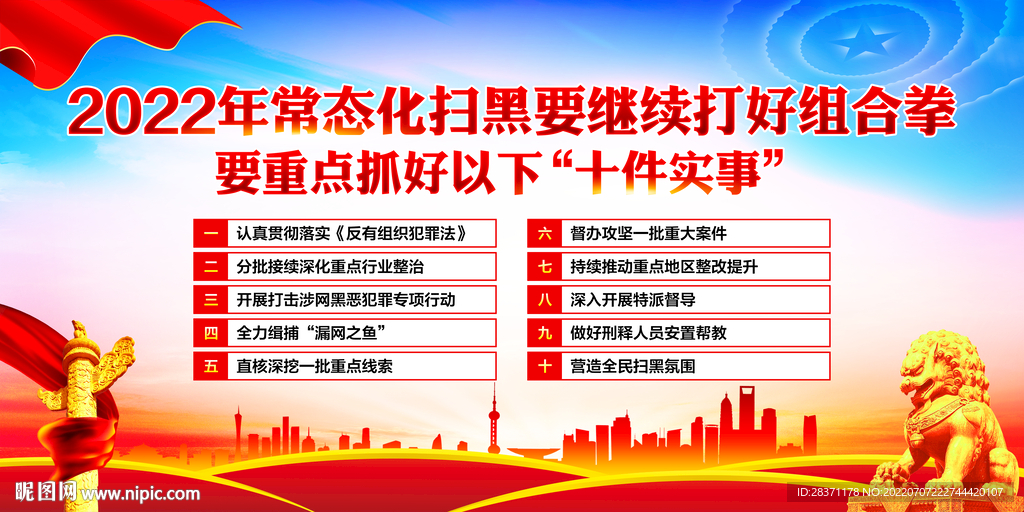 2022年常态化扫黑要继续打好组合拳
要重点抓好以下“十件实事”

一 认真贯彻落实《反有组织犯罪法》
二 分批接续深化重点行业整治
三 开展打击涉网黑恶犯罪专项行动
四 全力缉捕“漏网之鱼”
五 直核深挖一批重点线索

六 督办攻坚一批重大案件
七 持续推动重点地区整改提升
八 深入开展特派督导
九 做好刑释人员安置帮教
十 营造全民扫黑氛围

昵图网 www.nipic.com
ID:28371178 NO:20220707222744420107